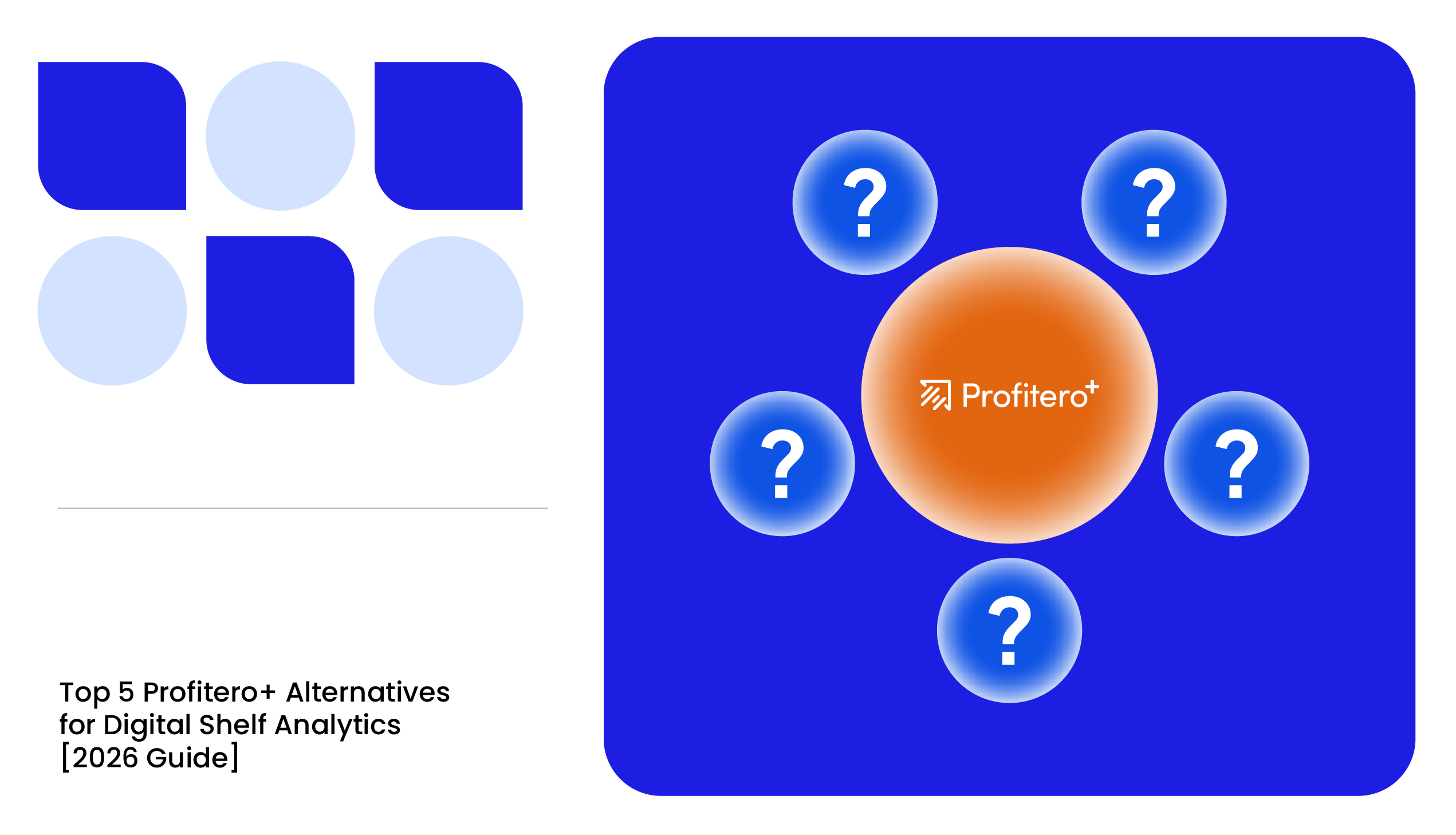 Top 5 Profitero+ Alternatives for Digital Shelf Analytics [2026 Guide]

?

?

Profitero+

?

?

?